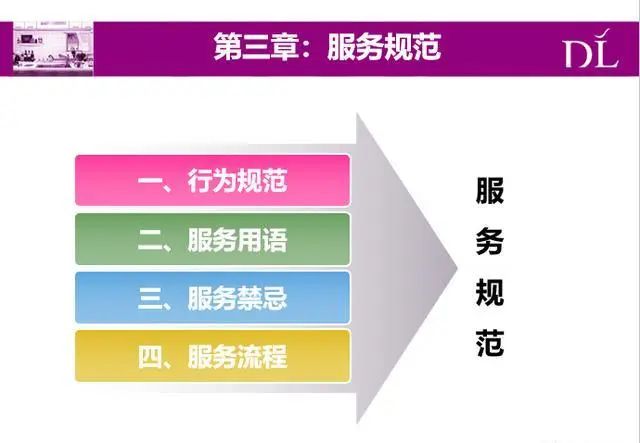 第三章：服务规范

DL

一、行为规范

二、服务用语

三、服务禁忌

四、服务流程

服务规范